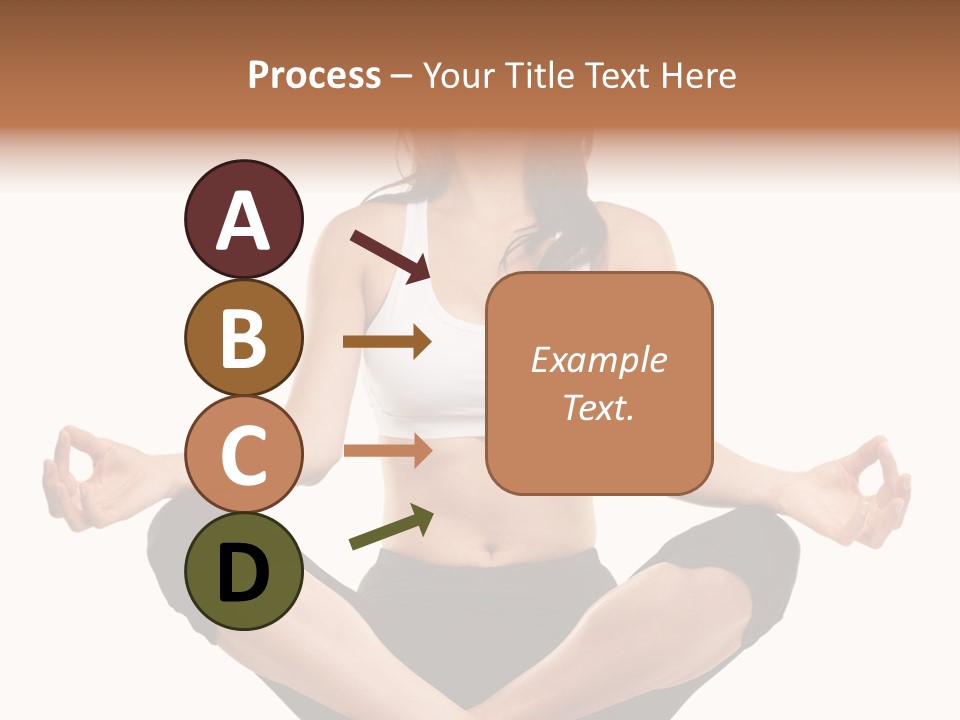 Process – Your Title Text Here

A

B

C

D

Example Text.